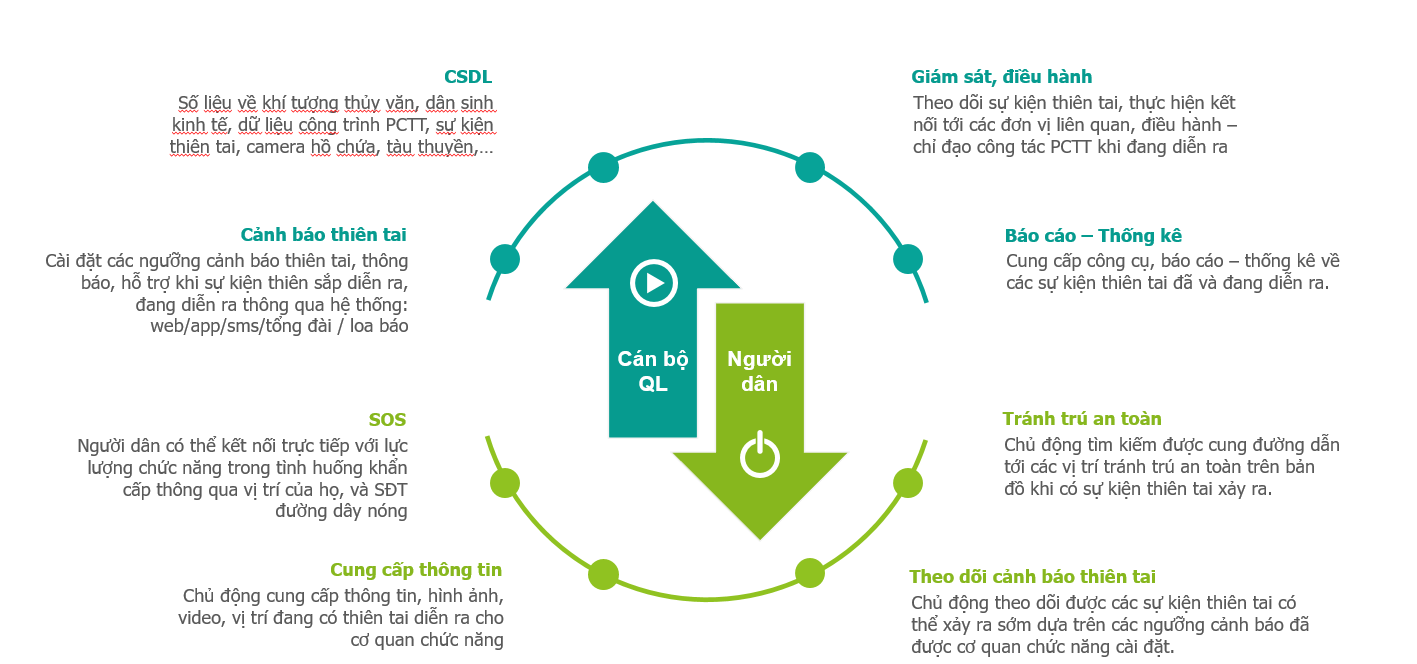 CSDL
Số liệu về khí tượng thủy văn, dân sinh kinh tế, dữ liệu công trình PCTT, sự kiện thiên tai, camera hồ chứa, tàu thuyền,…

Cảnh báo thiên tai
Cài đặt các ngưỡng cảnh báo thiên tai, thông báo, hỗ trợ khi sự kiện thiên sắp diễn ra, đang diễn ra thông qua hệ thống: web/app/sms/tổng đài / loa báo

SOS
Người dân có thể kết nối trực tiếp với lực lượng chức năng trong tình huống khẩn cấp thông qua vị trí của họ, và SĐT đường dây nóng

Cung cấp thông tin
Chủ động cung cấp thông tin, hình ảnh, video, vị trí đang có thiên tai diễn ra cho cơ quan chức năng

Cán bộ QL

Người dân

Giám sát, điều hành
Theo dõi sự kiện thiên tai, thực hiện kết nối tới các đơn vị liên quan, điều hành – chỉ đạo công tác PCTT khi đang diễn ra

Báo cáo – Thống kê
Cung cấp công cụ, báo cáo – thống kê về các sự kiện thiên tai đã và đang diễn ra.

Tránh trú an toàn
Chủ động tìm kiếm được cung đường dẫn tới các vị trí tránh trú an toàn trên bản đồ khi có sự kiện thiên tai xảy ra.

Theo dõi cảnh báo thiên tai
Chủ động theo dõi được các sự kiện thiên tai có thể xảy ra sớm dựa trên các ngưỡng cảnh báo đã được cơ quan chức năng cài đặt.